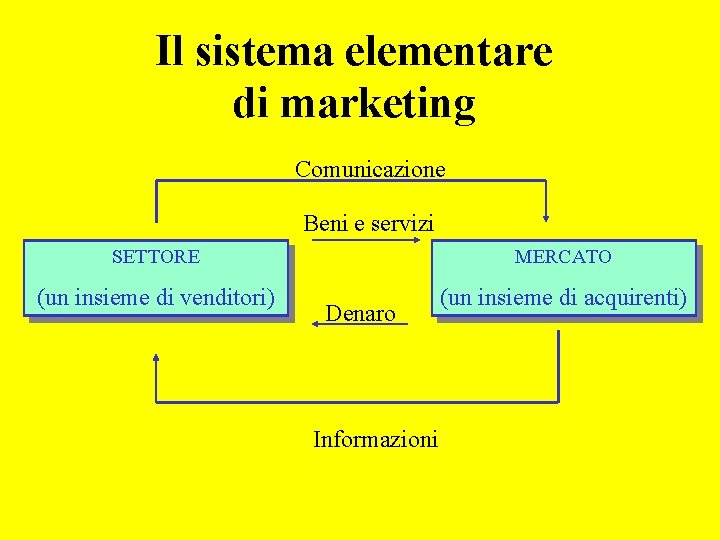 Il sistema elementare di marketing

Comunicazione

Beni e servizi

SETTORE

(un insieme di venditori)

MERCATO

(un insieme di acquirenti)

Denaro

Informazioni